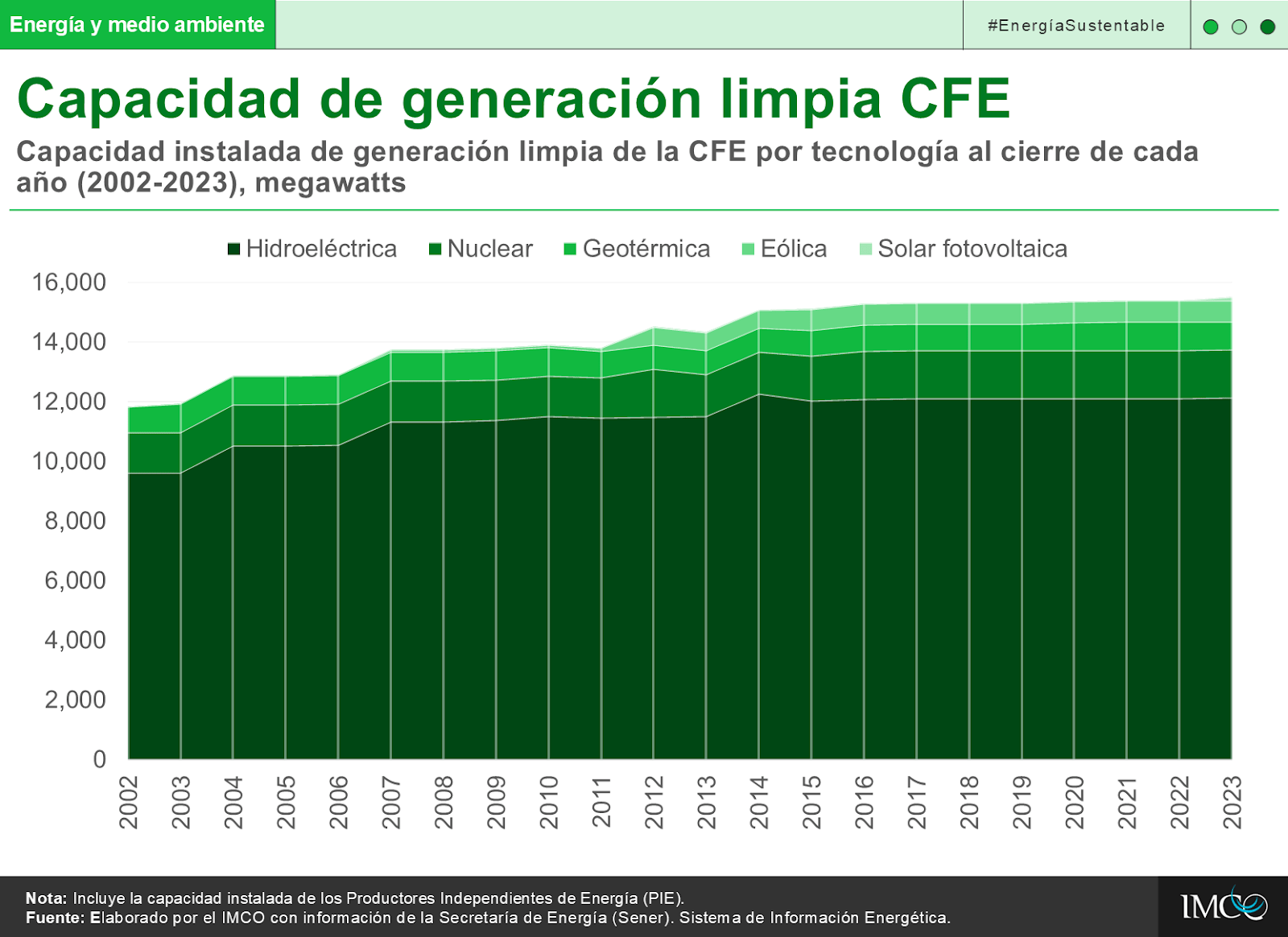 Energía y medio ambiente

#EnergíaSustentable

Capacidad de generación limpia CFE

Capacidad instalada de generación limpia de la CFE por tecnología al cierre de cada año (2002-2023), megawatts

Hidroeléctrica Nuclear Geotérmica Eólica Solar fotovoltaica

16,000
14,000
12,000
10,000
8,000
6,000
4,000
2,000
0

2002 2003 2004 2005 2006 2007 2008 2009 2010 2011 2012 2013 2014 2015 2016 2017 2018 2019 2020 2021 2022 2023

Nota: Incluye la capacidad instalada de los Productores Independientes de Energía (PIE).
Fuente: Elaborado por el IMCO con información de la Secretaría de Energía (Sener). Sistema de Información Energética.

IMCO